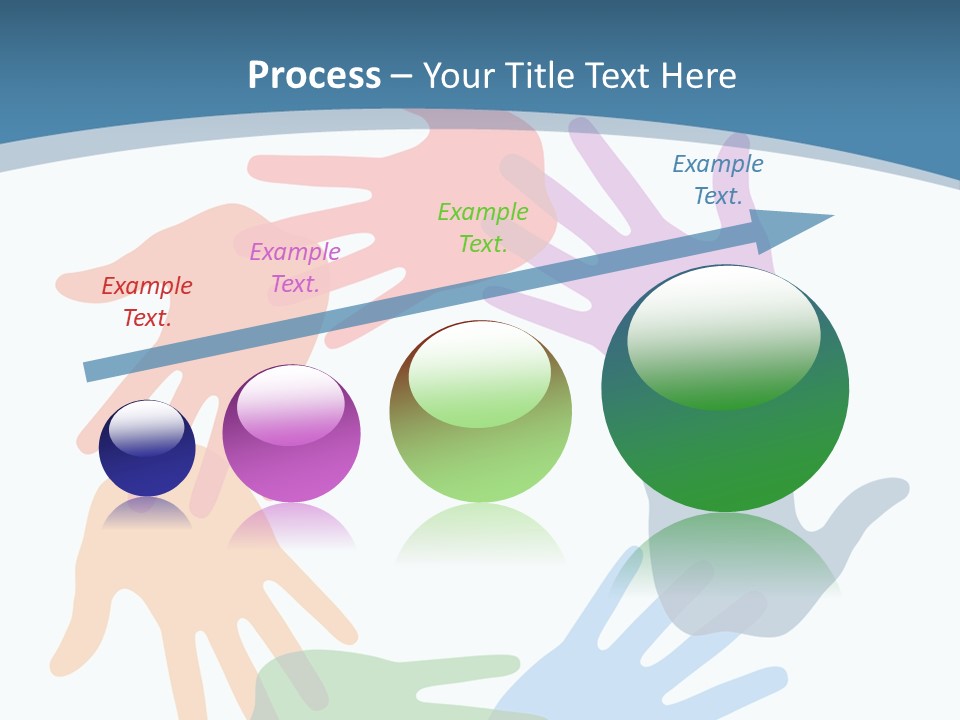 Process – Your Title Text Here

Example Text.

Example Text.

Example Text.

Example Text.